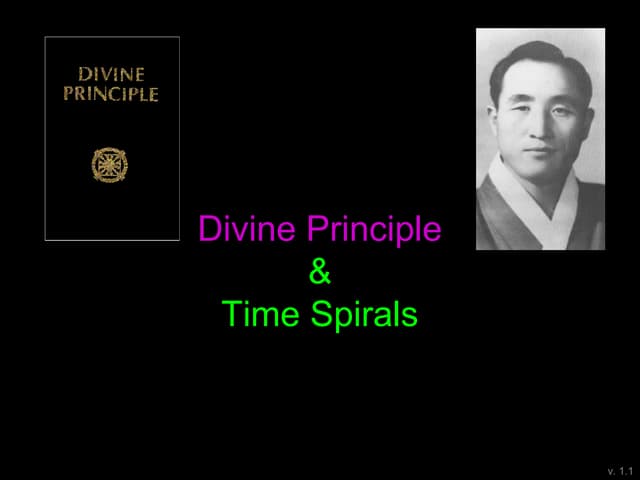 DIVINE PRINCIPLE

Divine Principle
&
Time Spirals

v. 1.1